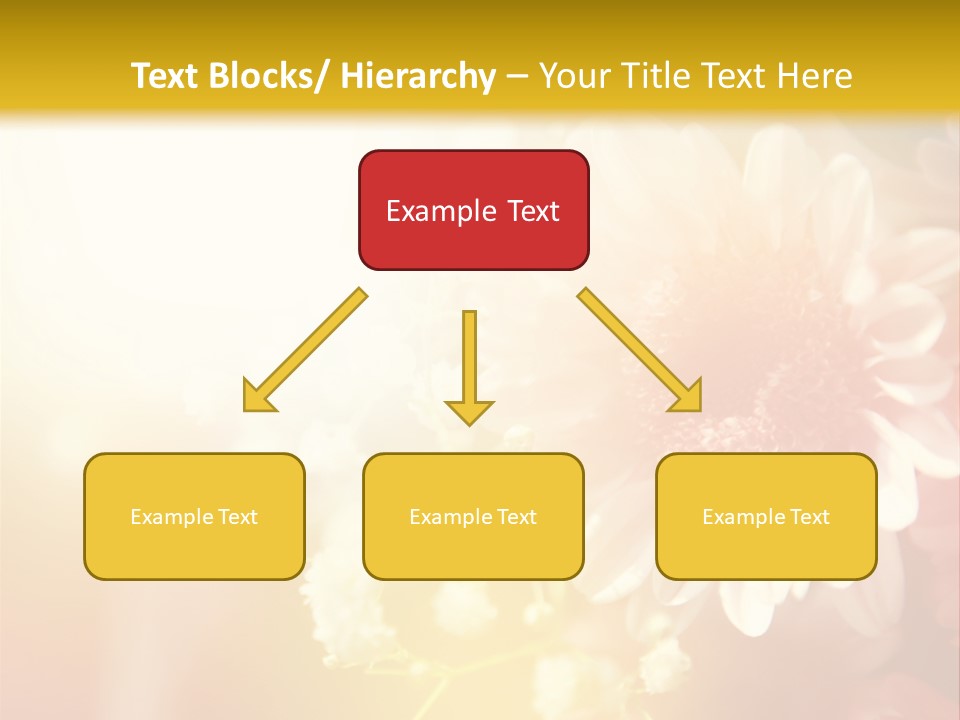 Text Blocks/ Hierarchy – Your Title Text Here

Example Text

Example Text

Example Text

Example Text